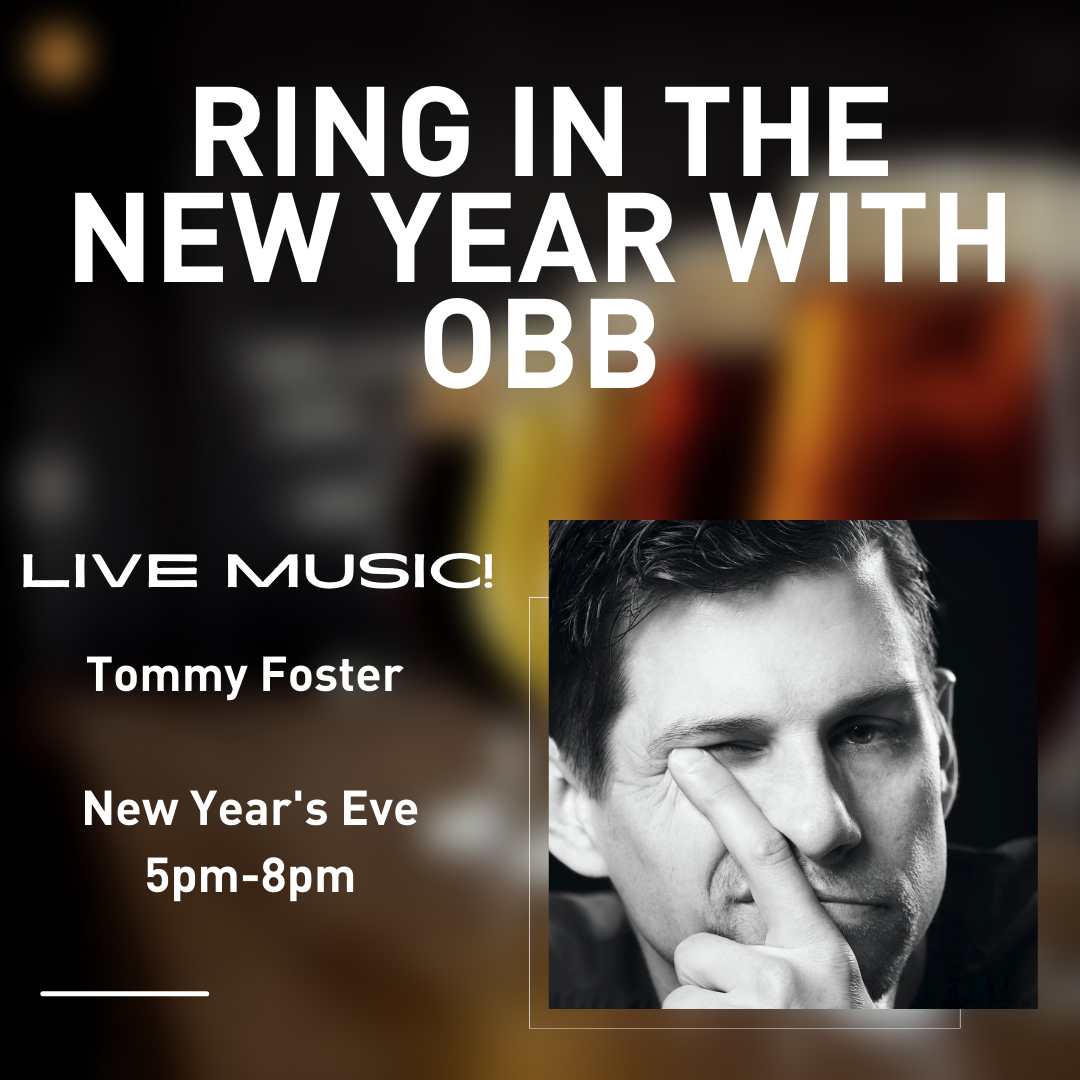 RING IN THE NEW YEAR WITH OBB

LIVE MUSIC!

Tommy Foster

New Year's Eve
5pm-8pm